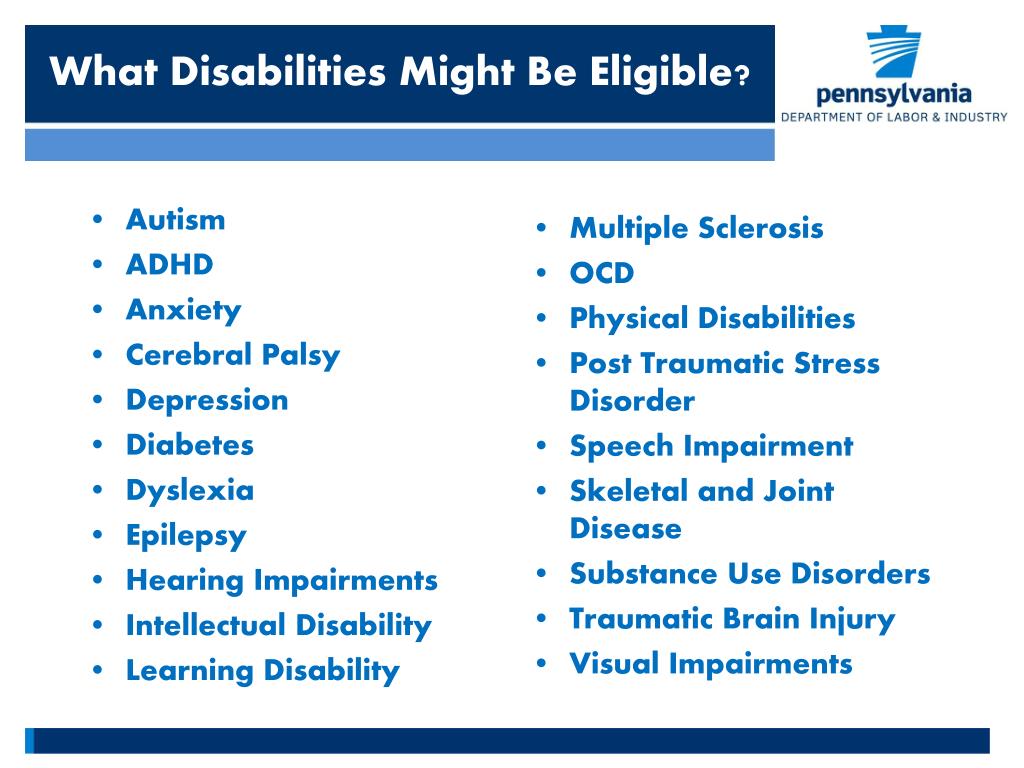 What Disabilities Might Be Eligible?

pennsylvania
DEPARTMENT OF LABOR & INDUSTRY

• Autism
• ADHD
• Anxiety
• Cerebral Palsy
• Depression
• Diabetes
• Dyslexia
• Epilepsy
• Hearing Impairments
• Intellectual Disability
• Learning Disability

• Multiple Sclerosis
• OCD
• Physical Disabilities
• Post Traumatic Stress Disorder
• Speech Impairment
• Skeletal and Joint Disease
• Substance Use Disorders
• Traumatic Brain Injury
• Visual Impairments